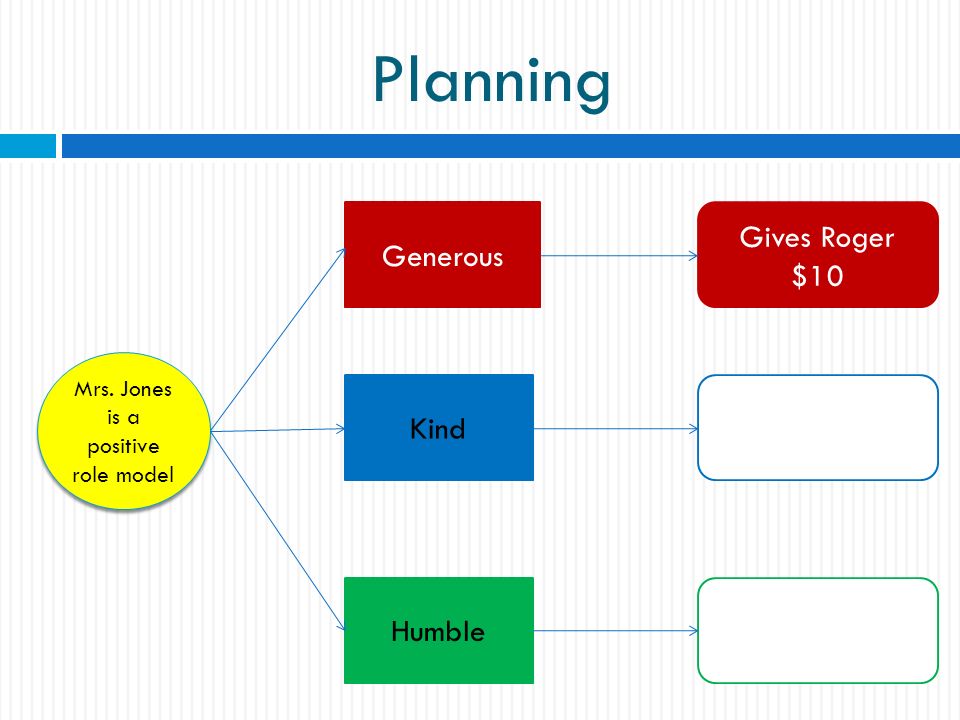 Planning

Mrs. Jones is a positive role model

Generous

Gives Roger \$10

Kind

Humble